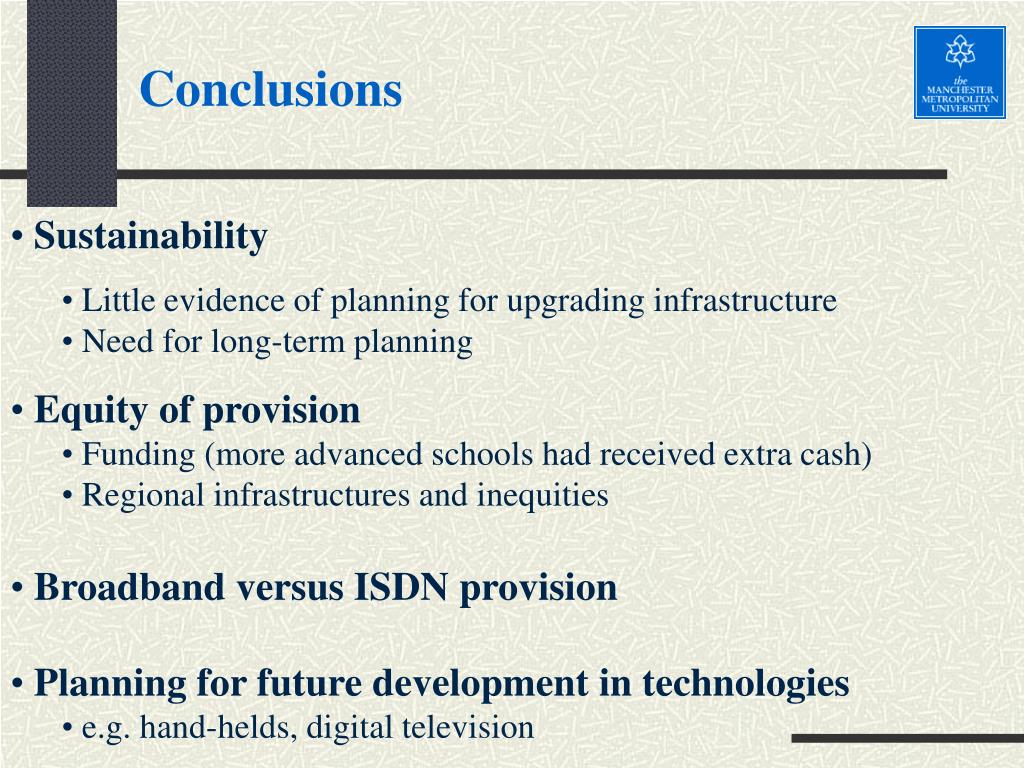 Conclusions

the MANCHESTER METROPOLITAN UNIVERSITY

• Sustainability

• Little evidence of planning for upgrading infrastructure
• Need for long-term planning

• Equity of provision
• Funding (more advanced schools had received extra cash)
• Regional infrastructures and inequities

• Broadband versus ISDN provision

• Planning for future development in technologies
• e.g. hand-helds, digital television